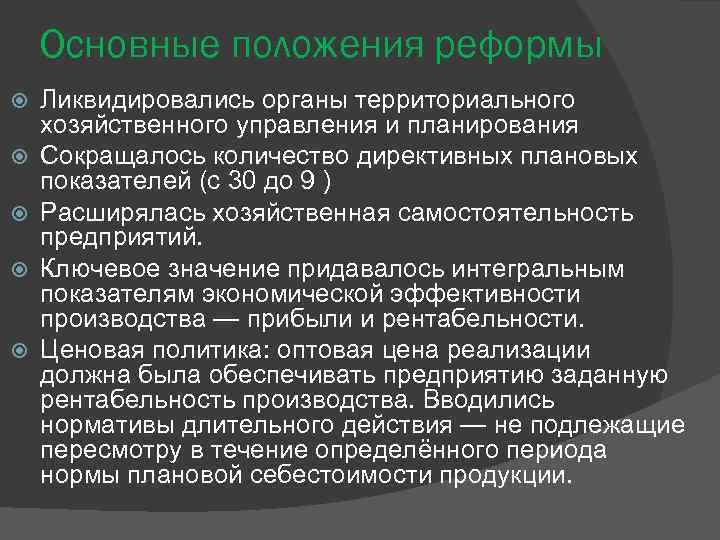 Основные положения реформы

Ликвидировались органы территориального хозяйственного управления и планирования

Сокращалось количество директивных плановых показателей (с 30 до 9 )

Расширялась хозяйственная самостоятельность предприятий.

Ключевое значение придавалось интегральным показателям экономической эффективности производства — прибыли и рентабельности.

Ценовая политика: оптовая цена реализации должна была обеспечивать предприятию заданную рентабельность производства. Вводились нормативы длительного действия — не подлежащие пересмотру в течение определённого периода нормы плановой себестоимости продукции.